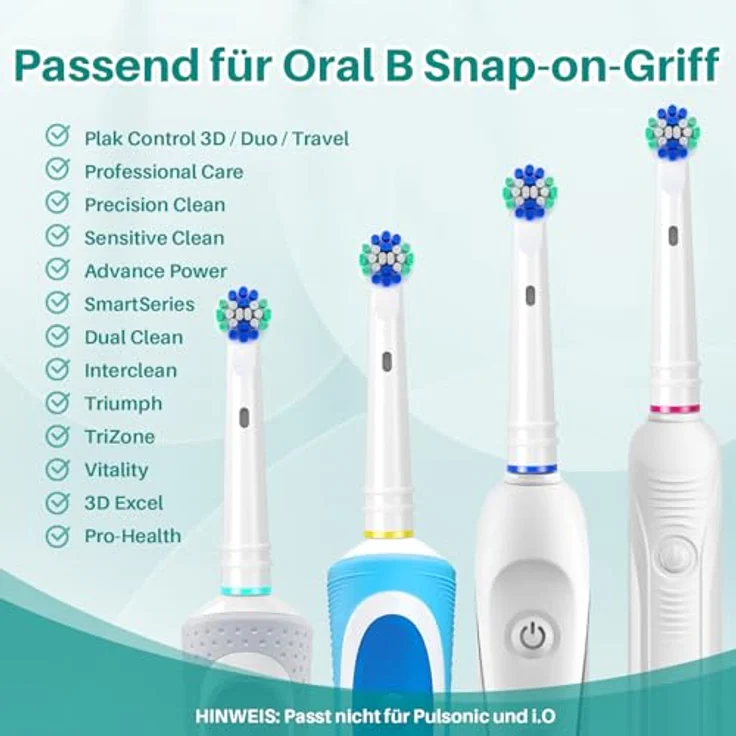 Passend für Oral B Snap-on-Griff

Plak Control 3D / Duo / Travel
Professional Care
Precision Clean
Sensitive Clean
Advance Power
SmartSeries
Dual Clean
Interclean
Triumph
TriZone
Vitality
3D Excel
Pro-Health

HINWEIS: Passt nicht für Pulsonic und i.O